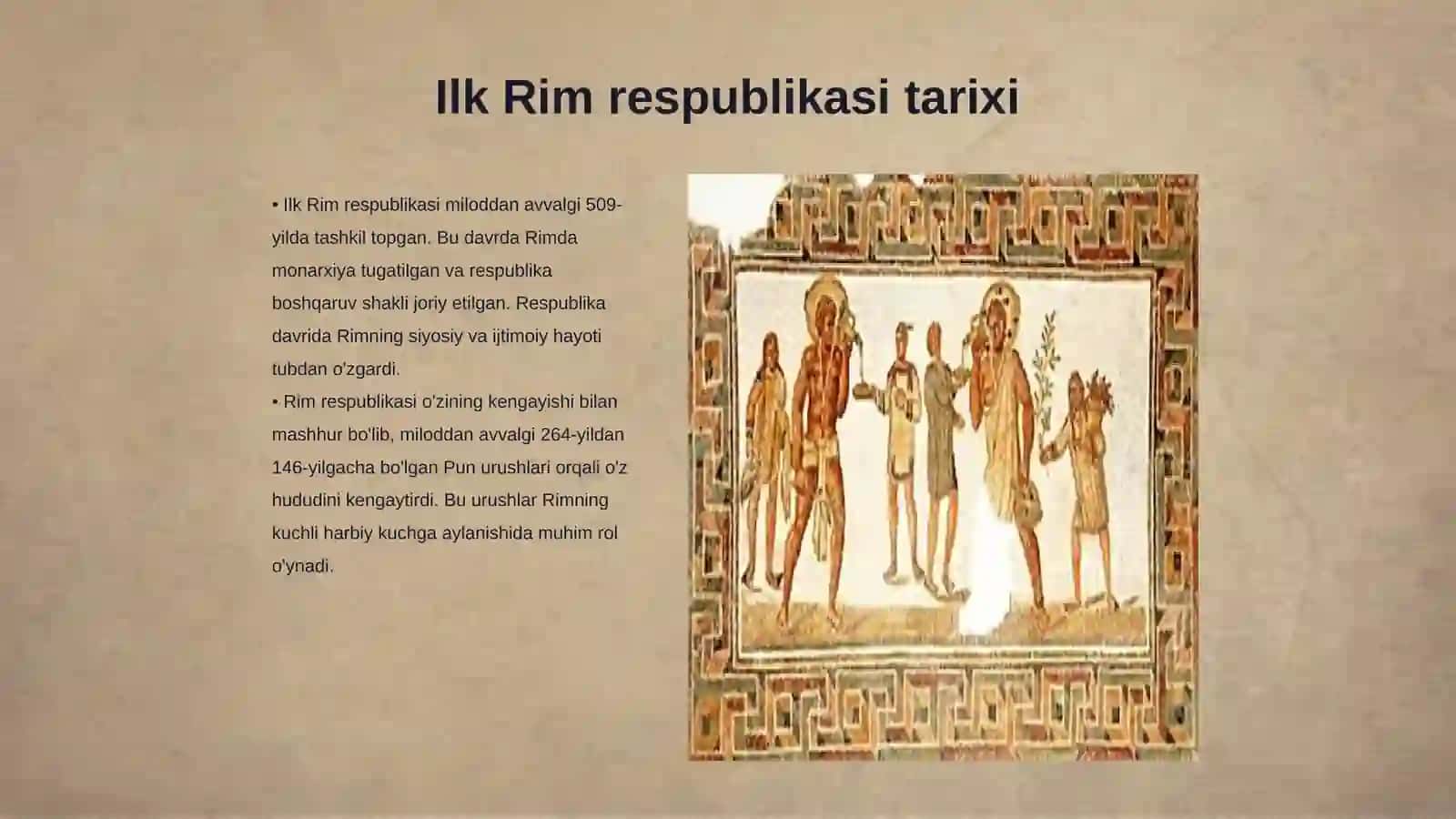 Ilk Rim respublikasi tarixi

• Ilk Rim respublikasi miloddan avvalgi 509-yilda tashkil topgan. Bu davrda Rimda monarxiya tugatilgan va respublika boshqaruv shakli joriy etilgan. Respublika davrida Rimning siyosiy va ijtimoiy hayoti tubdan o'zgardi.

• Rim respublikasi o'zining kengayishi bilan mashhur bo'lib, miloddan avvalgi 264-yildan 146-yilgacha bo'lgan Pun urushlari orqali o'z hududini kengaytirdi. Bu urushlar Rimning kuchli harbiy kuchga aylanishida muhim rol o'ynadi.